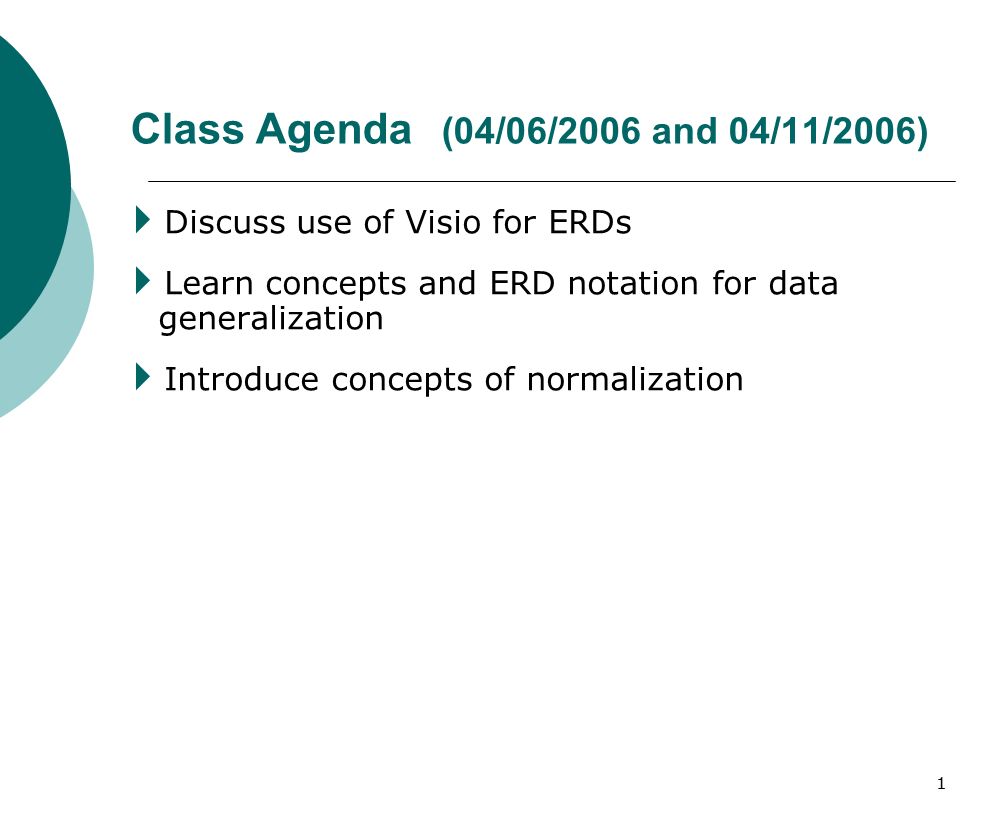 Class Agenda (04/06/2006 and 04/11/2006)

Discuss use of Visio for ERDs

Learn concepts and ERD notation for data generalization

Introduce concepts of normalization

1